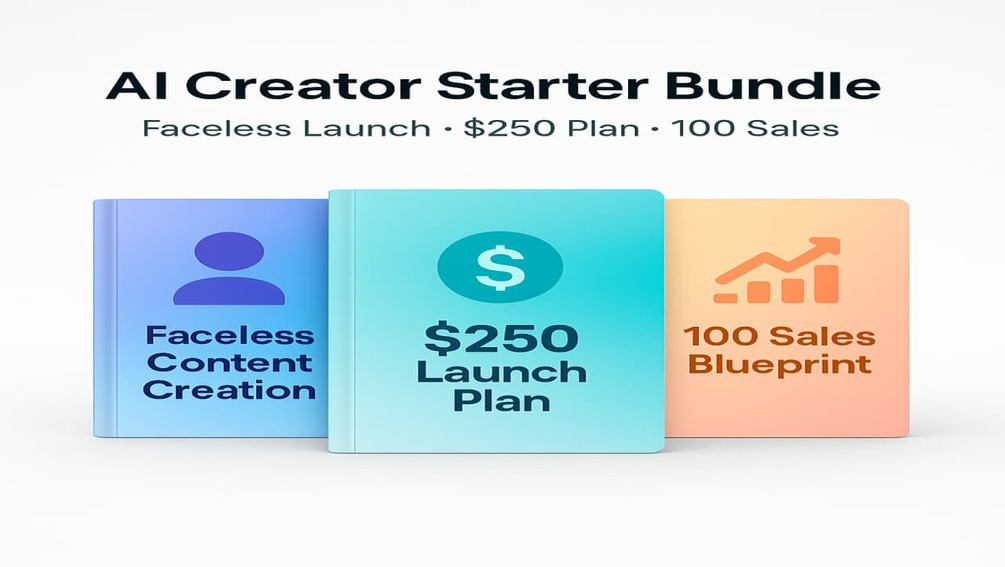 AI Creator Starter Bundle

Faceless Launch · \$250 Plan · 100 Sales

Faceless Content Creation

\$

\$250 Launch Plan

100 Sales Blueprint